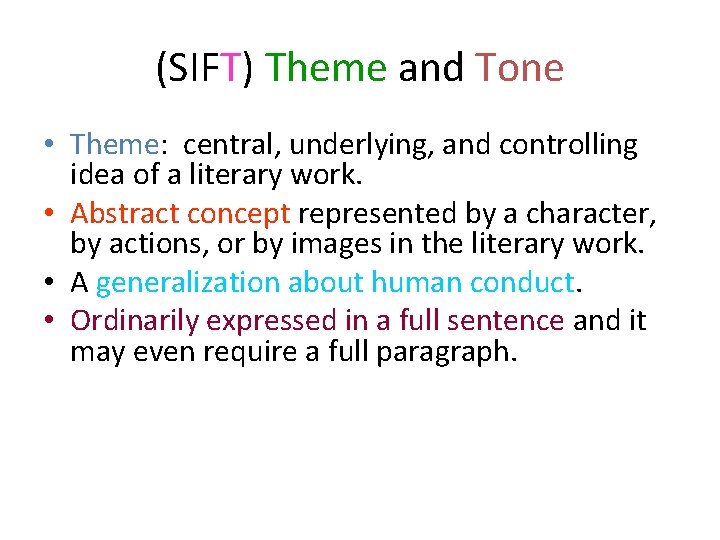 (SIFT) Theme and Tone

• Theme: central, underlying, and controlling idea of a literary work.
• Abstract concept represented by a character, by actions, or by images in the literary work.
• A generalization about human conduct.
• Ordinarily expressed in a full sentence and it may even require a full paragraph.